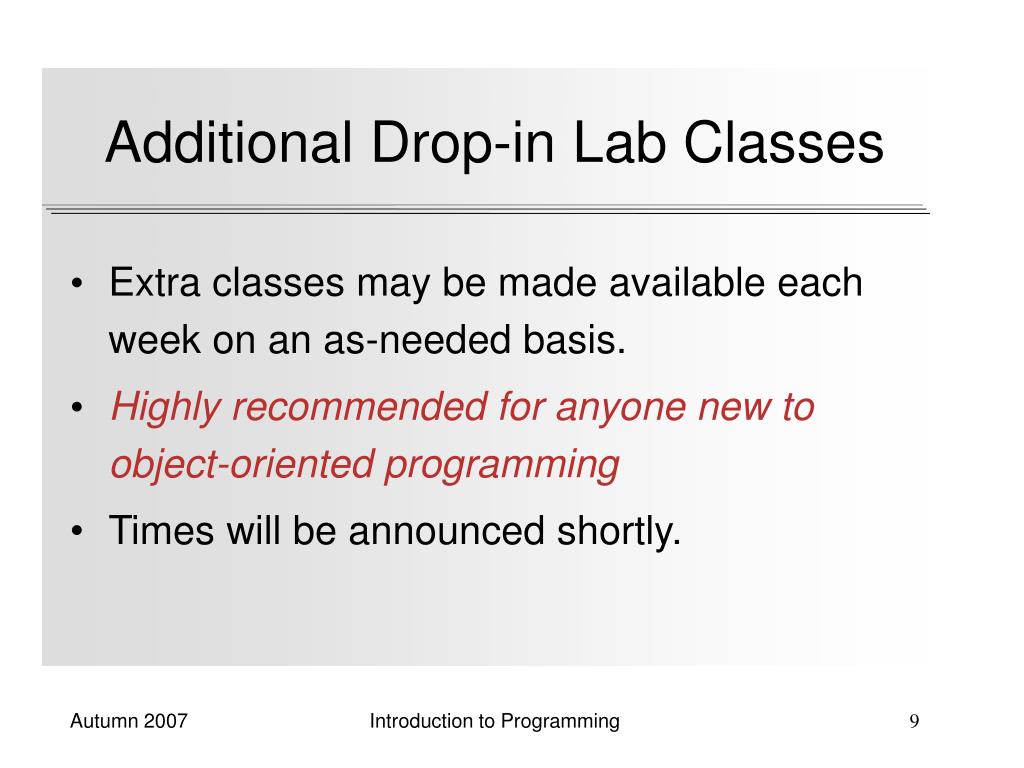 Additional Drop-in Lab Classes

• Extra classes may be made available each week on an as-needed basis.
• Highly recommended for anyone new to object-oriented programming
• Times will be announced shortly.

Autumn 2007

Introduction to Programming

9